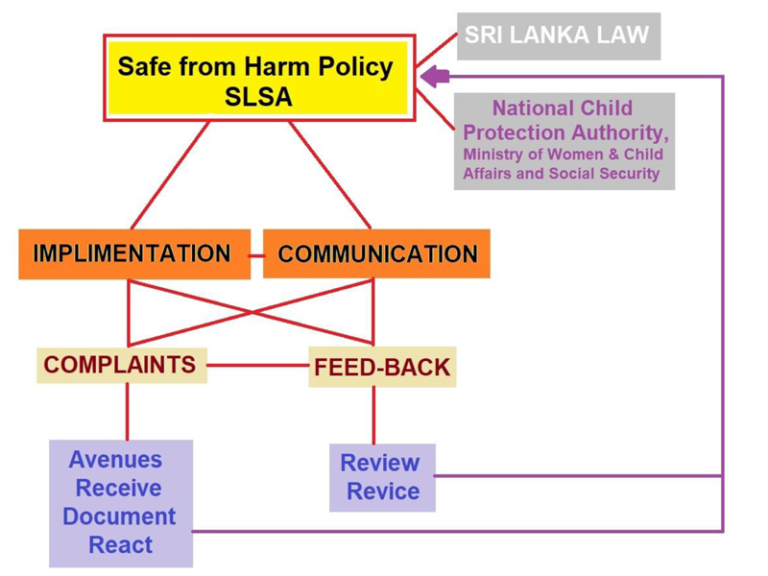 Safe from Harm Policy
SLSA

SRI LANKA LAW

National Child Protection Authority,
Ministry of Women & Child Affairs and Social Security

IMPLIMENTATION

COMMUNICATION

COMPLAINTS

FEED-BACK

Avenues
Receive
Document
React

Review
Revice